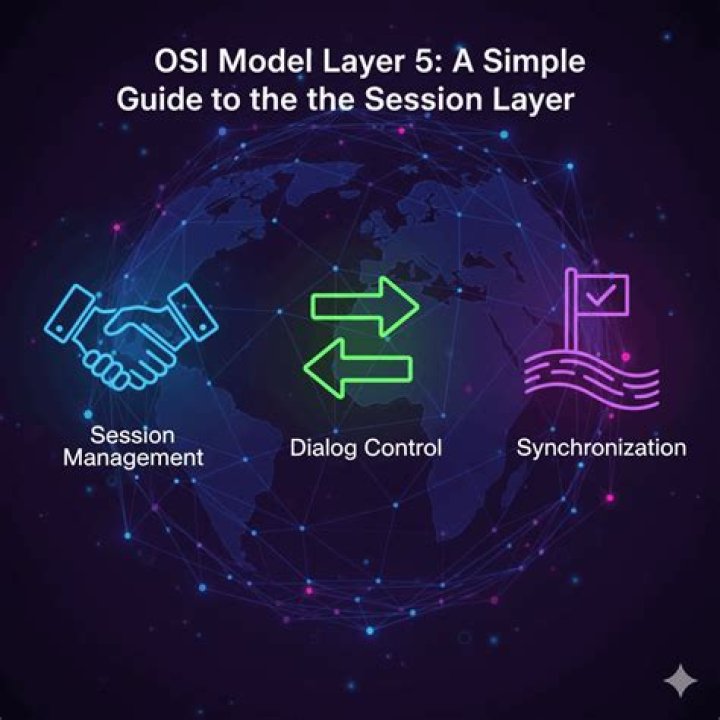 OSI Model Layer 5: A Simple Guide to the the Session Layer

Session Management

Dialog Control

Synchronization